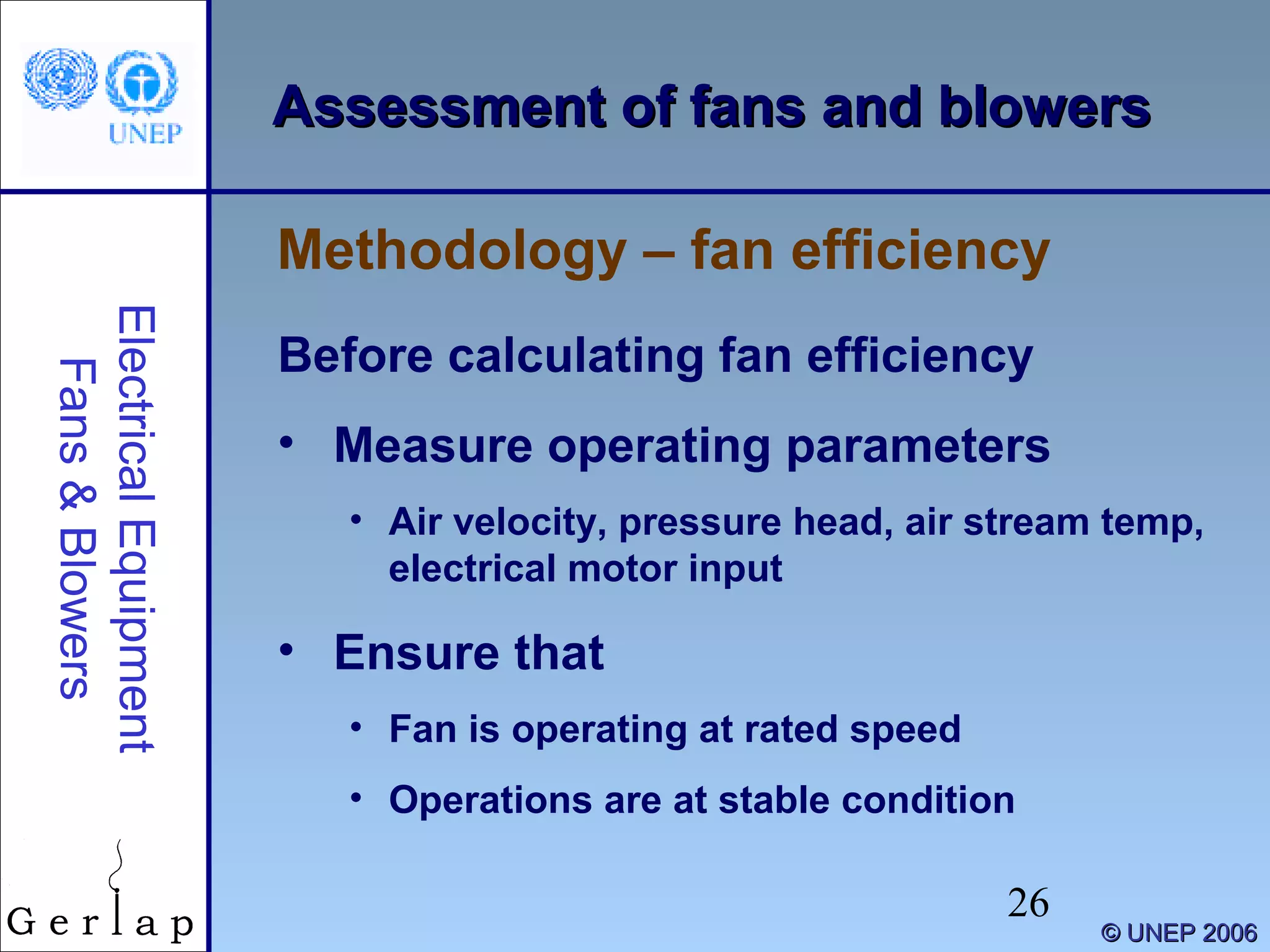 UNEP

Assessment of fans and blowers

Electrical Equipment
Fans & Blowers

Methodology – fan efficiency

Before calculating fan efficiency

• Measure operating parameters

• Air velocity, pressure head, air stream temp, electrical motor input

• Ensure that

• Fan is operating at rated speed

• Operations are at stable condition

Gerlap

26

© UNEP 2006